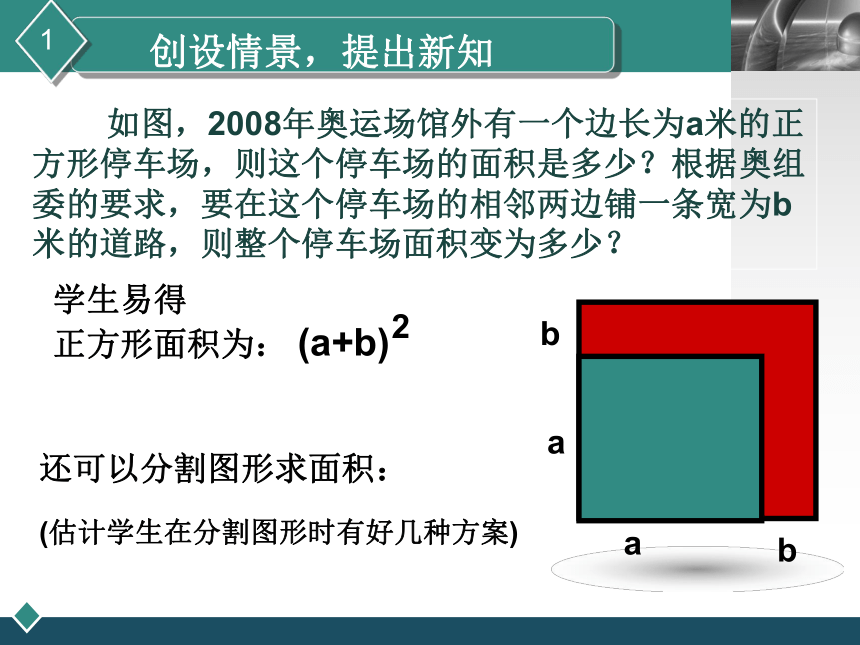 1

创设情景，提出新知

如图，2008年奥运场馆外有一个边长为a米的正方形停车场，则这个停车场的面积是多少？根据奥组委的要求，要在这个停车场的相邻两边铺一条宽为b米的道路，则整个停车场面积变为多少？

学生易得
正方形面积为： $(a+b)^2$

还可以分割图形求面积：

(估计学生在分割图形时有好几种方案)

b
a
a
b